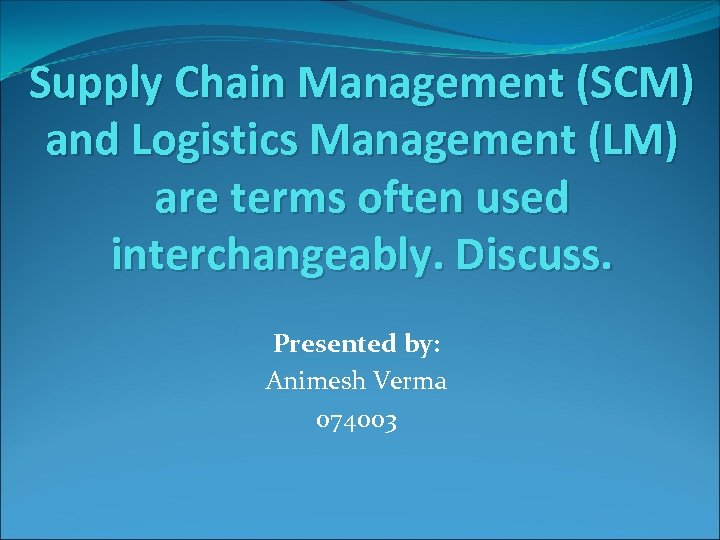 Supply Chain Management (SCM) and Logistics Management (LM) are terms often used interchangeably. Discuss.

Presented by:
Animesh Verma
074003